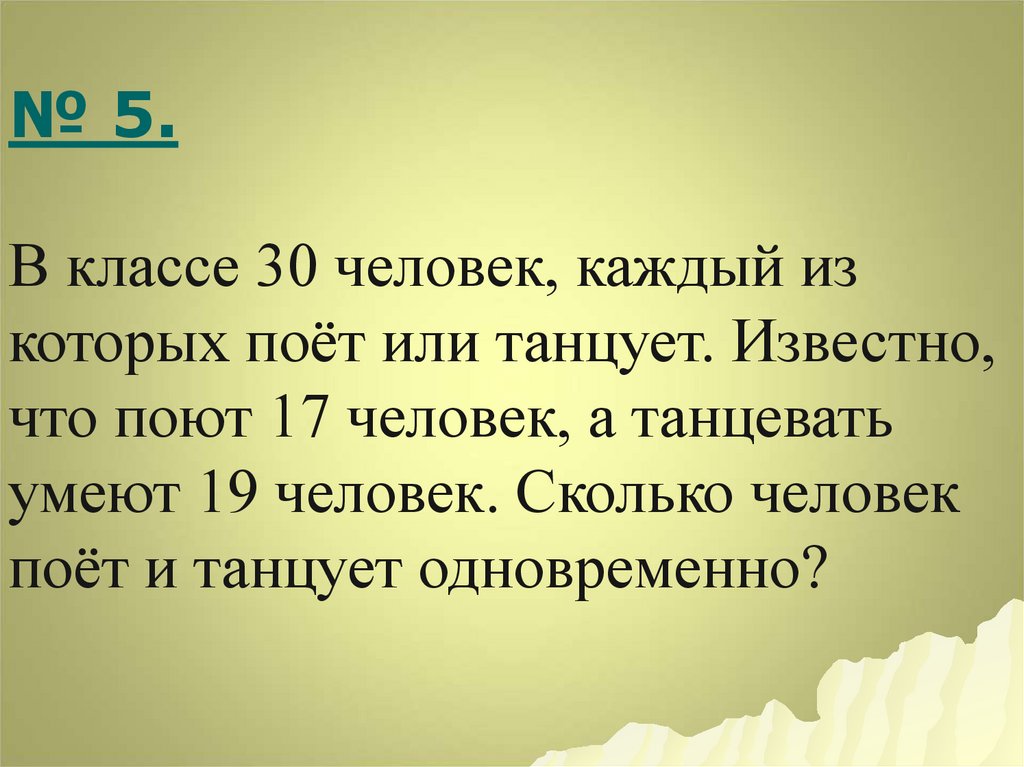 № 5.

В классе 30 человек, каждый из которых поёт или танцует. Известно, что поют 17 человек, а танцевать умеют 19 человек. Сколько человек поёт и танцует одновременно?